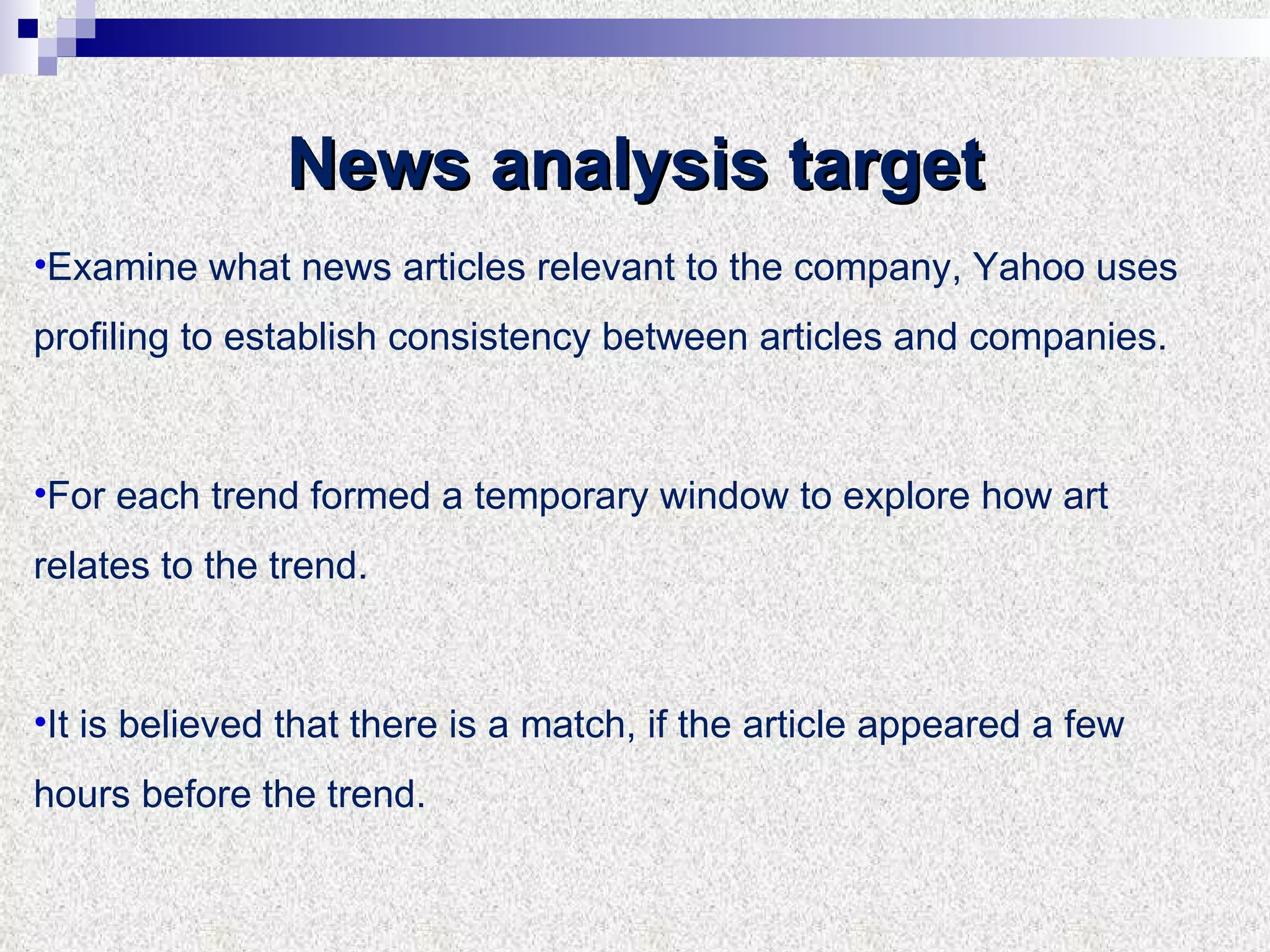 News analysis target

•Examine what news articles relevant to the company, Yahoo uses profiling to establish consistency between articles and companies.

•For each trend formed a temporary window to explore how art relates to the trend.

•It is believed that there is a match, if the article appeared a few hours before the trend.